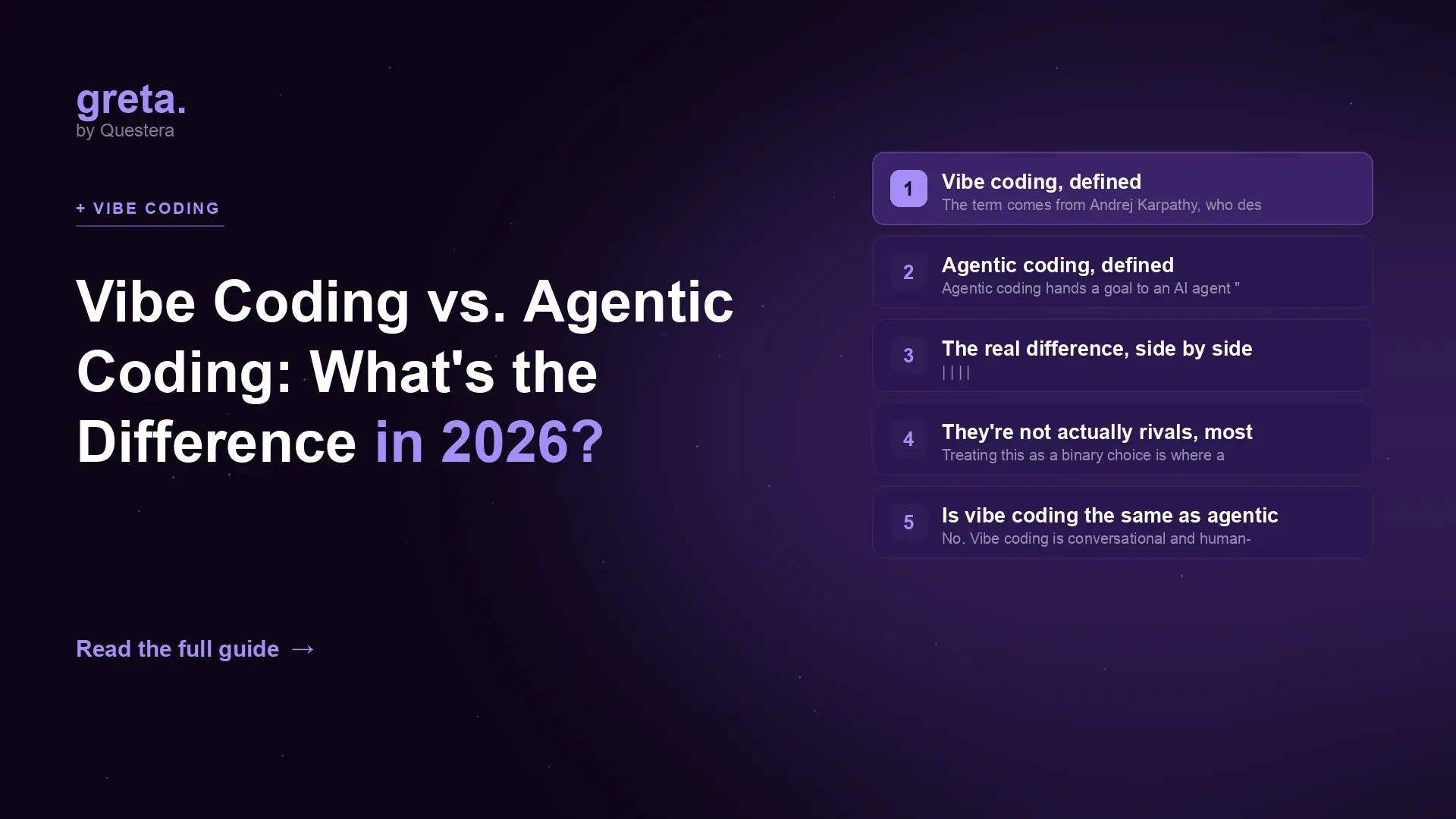 greta.
by Questera

+ VIBE CODING

Vibe Coding vs. Agentic Coding: What's the Difference in 2026?

Read the full guide →

1 Vibe coding, defined
The term comes from Andrej Karpathy, who des

2 Agentic coding, defined
Agentic coding hands a goal to an AI agent "

3 The real difference, side by side
| | | |

4 They're not actually rivals, most
Treating this as a binary choice is where a

5 Is vibe coding the same as agentic
No. Vibe coding is conversational and human-